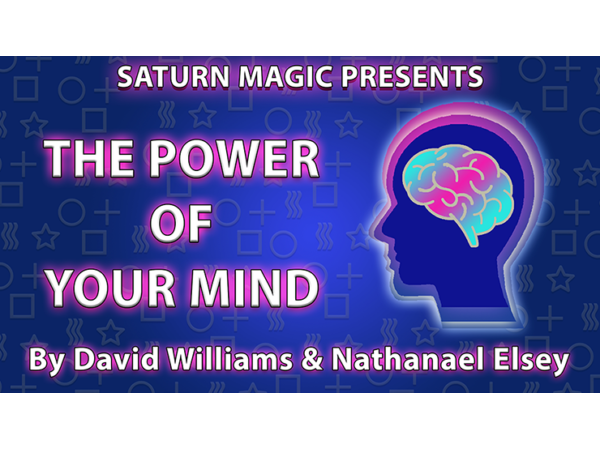 SATURN MAGIC PRESENTS

THE POWER OF YOUR MIND

By David Williams & Nathanael Elsey